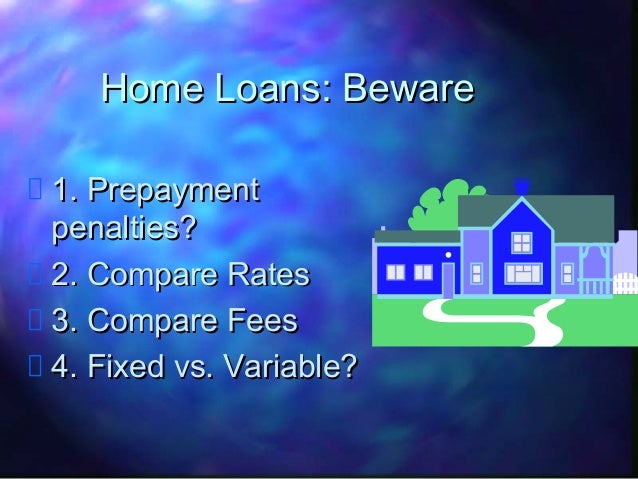 Home Loans: Beware

1. Prepayment penalties?

2. Compare Rates

3. Compare Fees

4. Fixed vs. Variable?